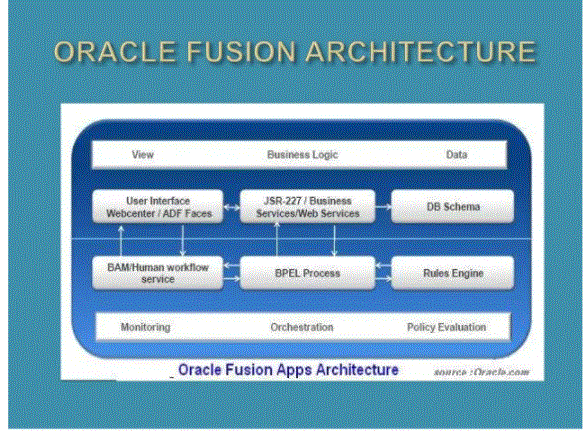 ORACLE FUSION ARCHITECTURE

View

Business Logic

Data

User Interface Webcenter / ADF Faces

JSR-227 / Business Services/Web Services

DB Schema

BAM/Human workflow service

BPEL Process

Rules Engine

Monitoring

Orchestration

Policy Evaluation

Oracle Fusion Apps Architecture

source :Oracle.com